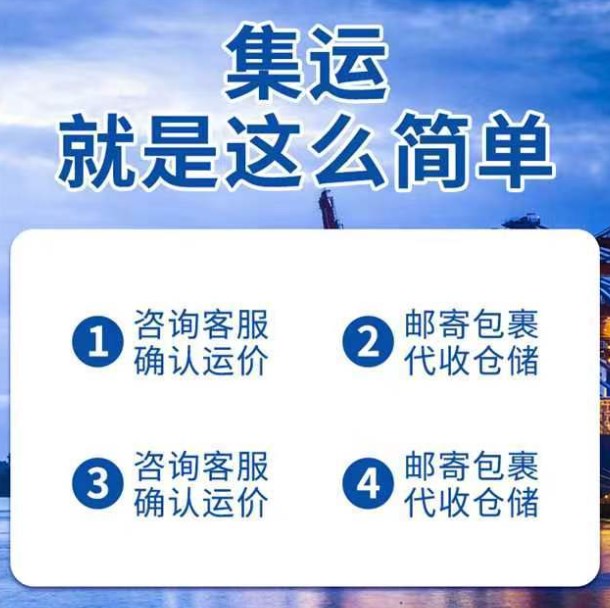 集运
就是这么简单

1 咨询客服
确认运价

2 邮寄包裹
代收仓储

3 咨询客服
确认运价

4 邮寄包裹
代收仓储